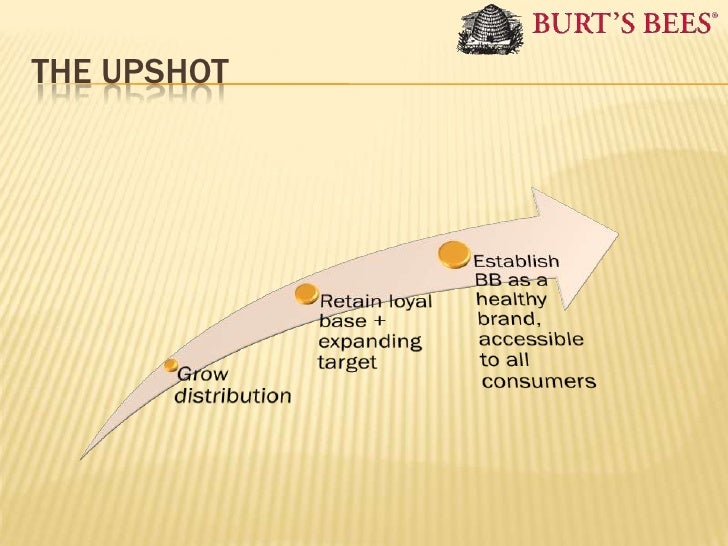 BURT'S BEES®

THE UPSHOT

Grow distribution

Retain loyal base + expanding target

Establish BB as a healthy brand, accessible to all consumers